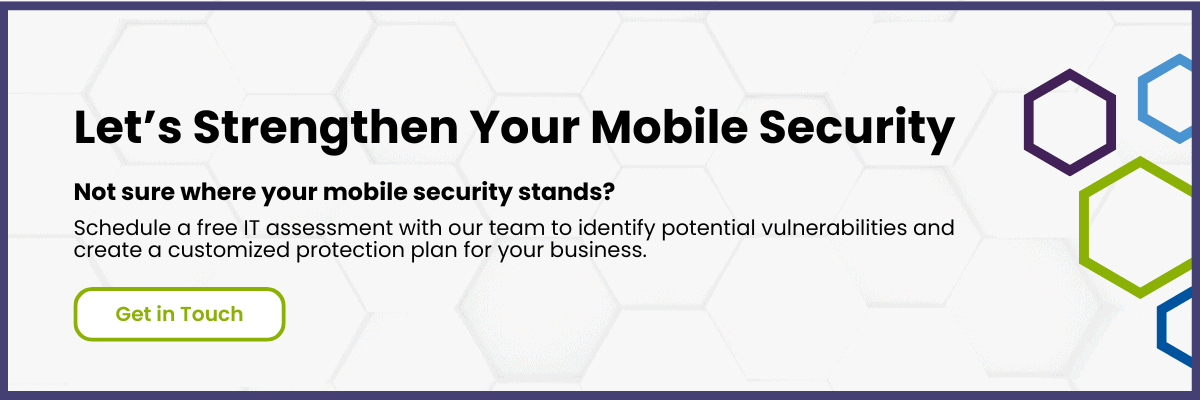 Let’s Strengthen Your Mobile Security

Not sure where your mobile security stands?

Schedule a free IT assessment with our team to identify potential vulnerabilities and create a customized protection plan for your business.

Get in Touch